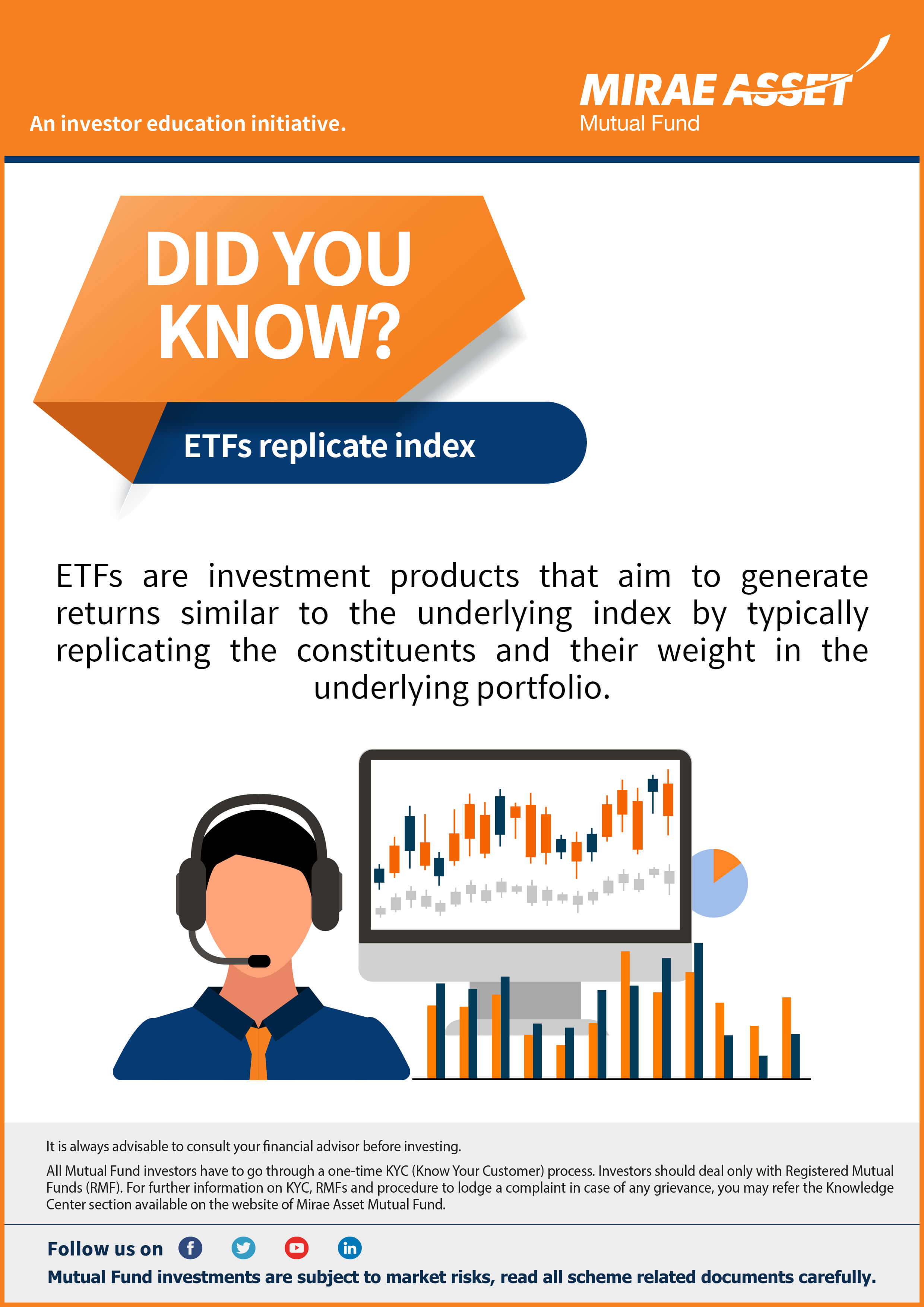 An investor education initiative.

MIRAE ASSET
Mutual Fund

DID YOU KNOW?

ETFs replicate index

ETFs are investment products that aim to generate returns similar to the underlying index by typically replicating the constituents and their weight in the underlying portfolio.

It is always advisable to consult your financial advisor before investing.

All Mutual Fund investors have to go through a one-time KYC (Know Your Customer) process. Investors should deal only with Registered Mutual Funds (RMF). For further information on KYC, RMFs and procedure to lodge a complaint in case of any grievance, you may refer the Knowledge Center section available on the website of Mirae Asset Mutual Fund.

Follow us on

Mutual Fund investments are subject to market risks, read all scheme related documents carefully.